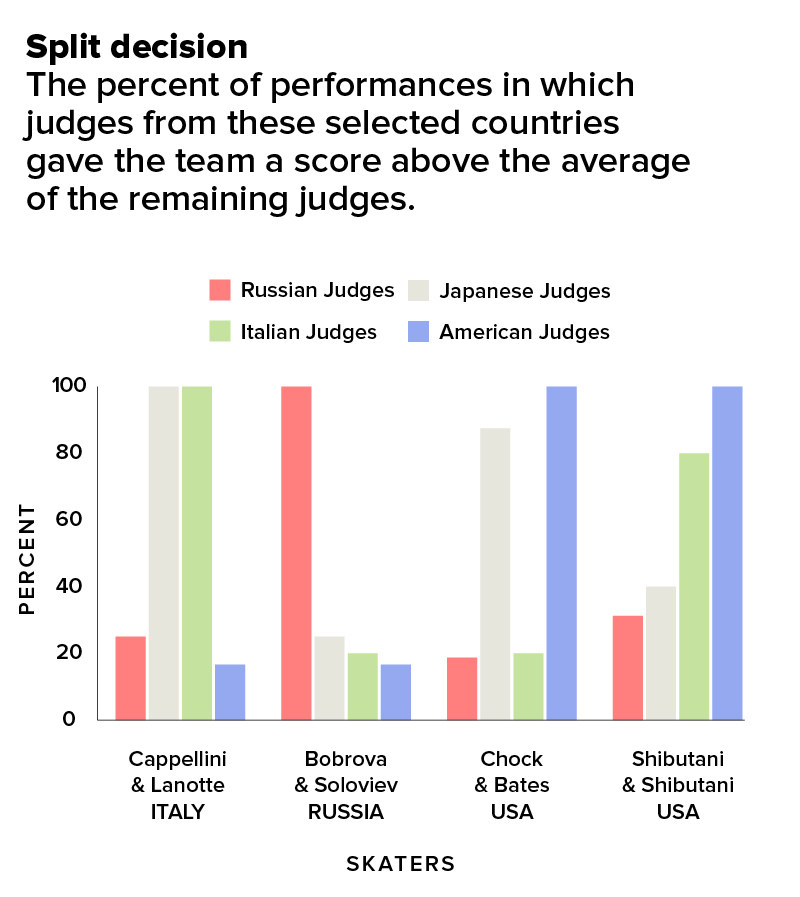 Split decision
The percent of performances in which judges from these selected countries gave the team a score above the average of the remaining judges.

Russian Judges
Japanese Judges
Italian Judges
American Judges

PERCENT

100
80
60
40
20
0

Cappellini & Lanotte ITALY
Bobrova & Soloviev RUSSIA
Chock & Bates USA
Shibutani & Shibutani USA

SKATERS